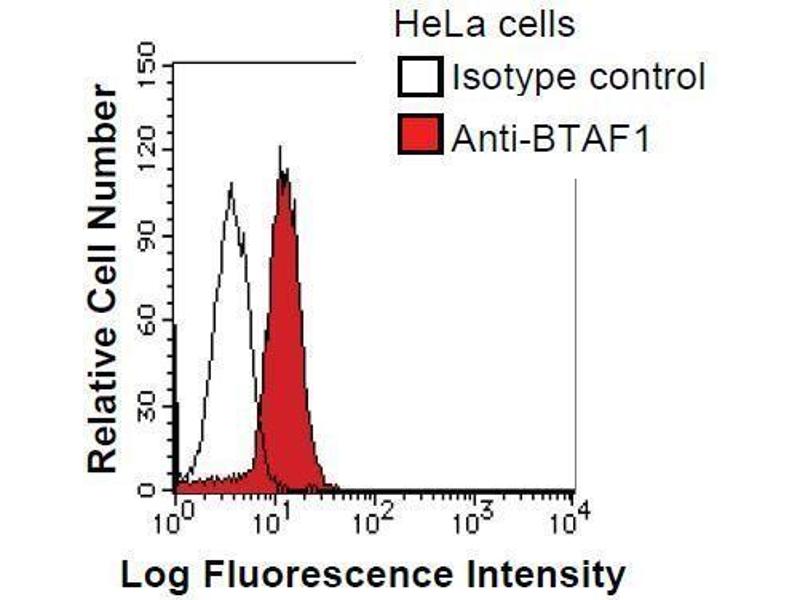 HeLa cells

Isotype control

Anti-BTAF1

Relative Cell Number

150
120
90
60
30
0

$10^0$ $10^1$ $10^2$ $10^3$ $10^4$

Log Fluorescence Intensity